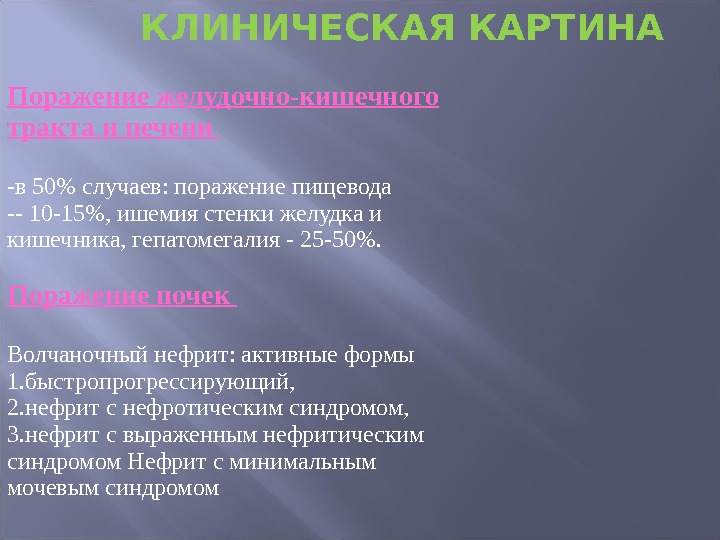 КЛИНИЧЕСКАЯ КАРТИНА

Поражение желудочно-кишечного тракта и печени

-в 50% случаев: поражение пищевода -- 10-15%, ишемия стенки желудка и кишечника, гепатомегалия - 25-50%.

Поражение почек

Волчаночный нефрит: активные формы
1.быстропрогрессирующий,
2.нефрит с нефротическим синдромом,
3.нефрит с выраженным нефритическим синдромом Нефрит с минимальным мочевым синдромом